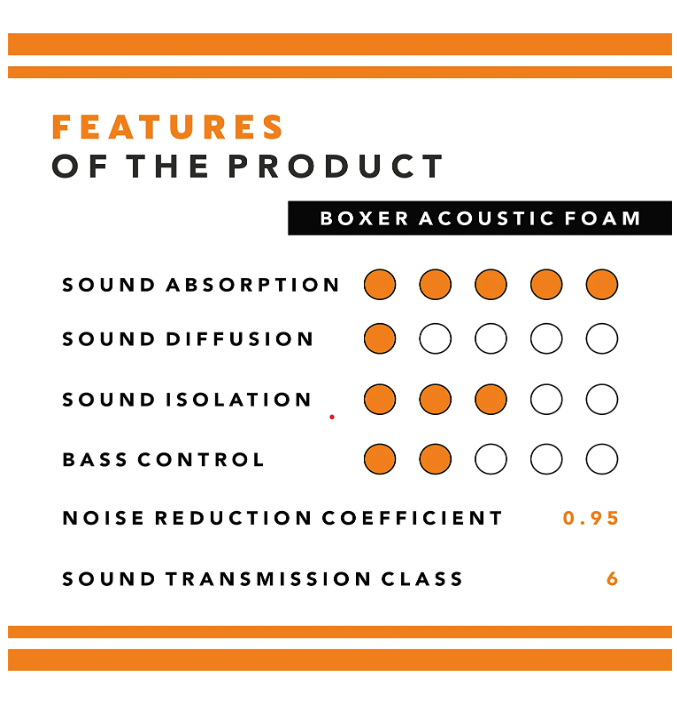 FEATURES
OF THE PRODUCT

BOXER ACOUSTIC FOAM

SOUND ABSORPTION

SOUND DIFFUSION

SOUND ISOLATION

BASS CONTROL

NOISE REDUCTION COEFFICIENT 0.95

SOUND TRANSMISSION CLASS 6